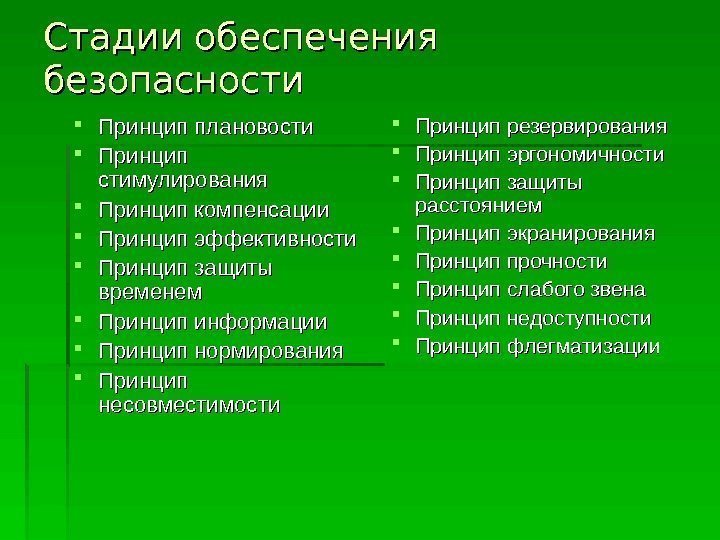 Стадии обеспечения безопасности

- Принцип плановости
- Принцип стимулирования
- Принцип компенсации
- Принцип эффективности
- Принцип защиты временем
- Принцип информации
- Принцип нормирования
- Принцип несовместимости

- Принцип резервирования
- Принцип эргономичности
- Принцип защиты расстоянием
- Принцип экранирования
- Принцип прочности
- Принцип слабого звена
- Принцип недоступности
- Принцип флегматизации